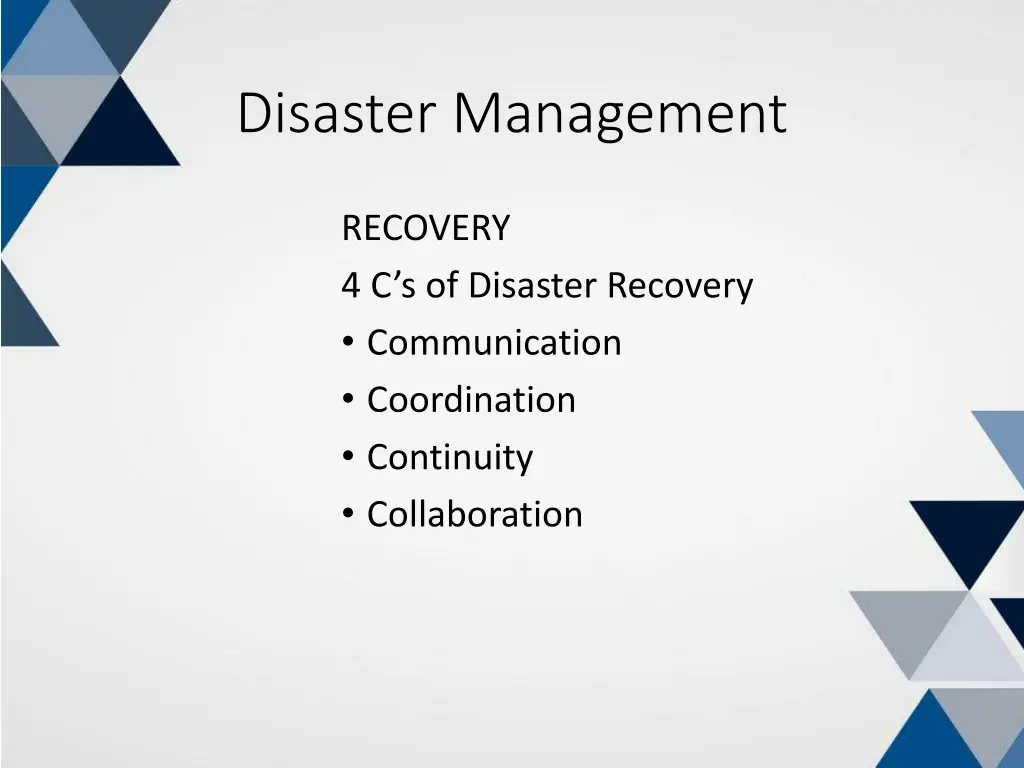 Disaster Management

RECOVERY
4 C’s of Disaster Recovery
• Communication
• Coordination
• Continuity
• Collaboration